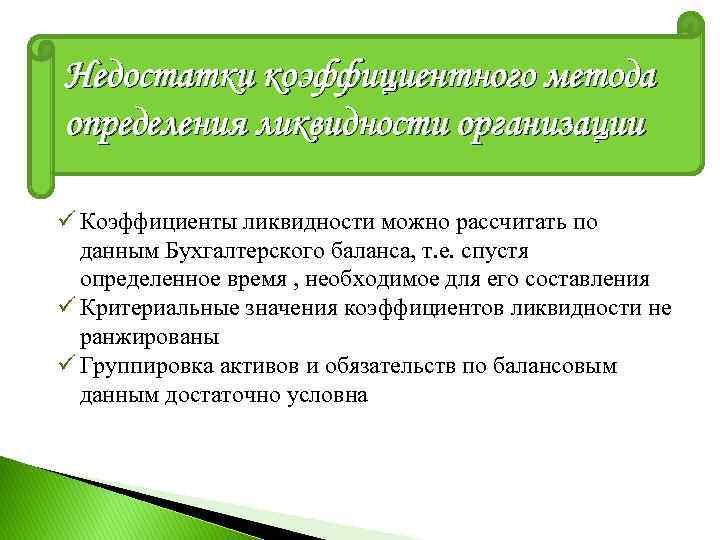 Недостатки коэффициентного метода определения ликвидности организации

✓ Коэффициенты ликвидности можно рассчитать по данным Бухгалтерского баланса, т.е. спустя определенное время , необходимое для его составления
✓ Критериальные значения коэффициентов ликвидности не ранжированы
✓ Группировка активов и обязательств по балансовым данным достаточно условна